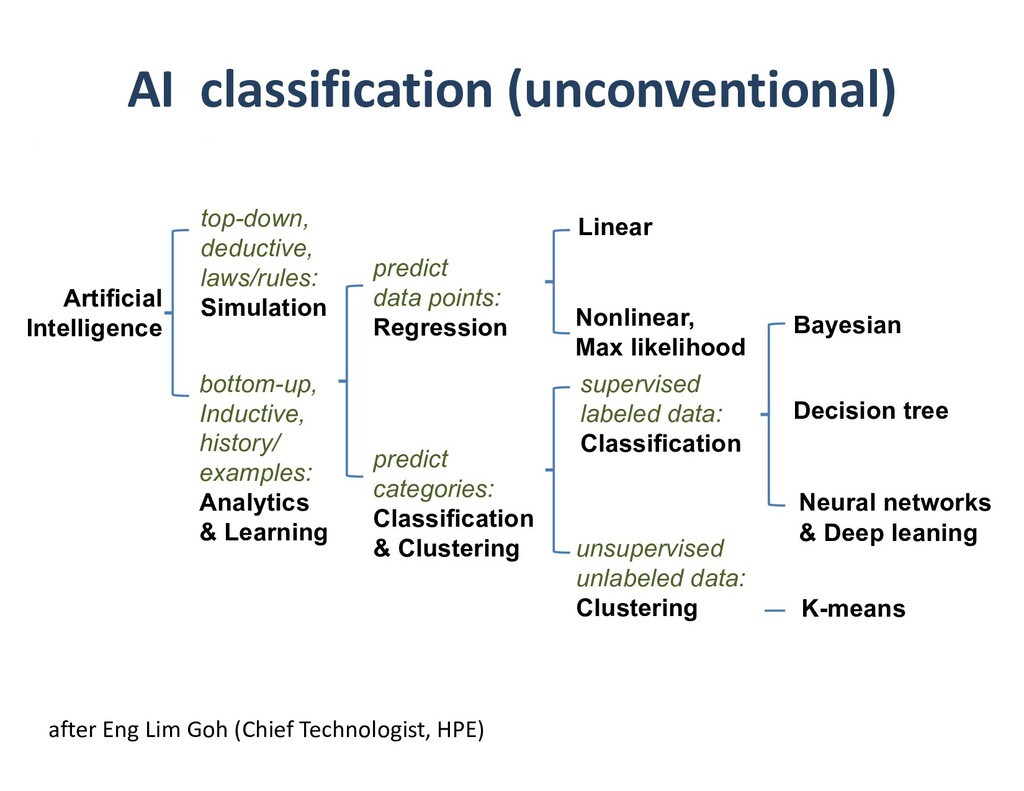 AI classification (unconventional)

Artificial Intelligence

top-down, deductive, laws/rules: Simulation

bottom-up, Inductive, history/ examples: Analytics & Learning

predict data points: Regression

predict categories: Classification & Clustering

Linear

Nonlinear, Max likelihood

supervised labeled data: Classification

unsupervised unlabeled data: Clustering

Bayesian

Decision tree

Neural networks & Deep leaning

K-means

after Eng Lim Goh (Chief Technologist, HPE)